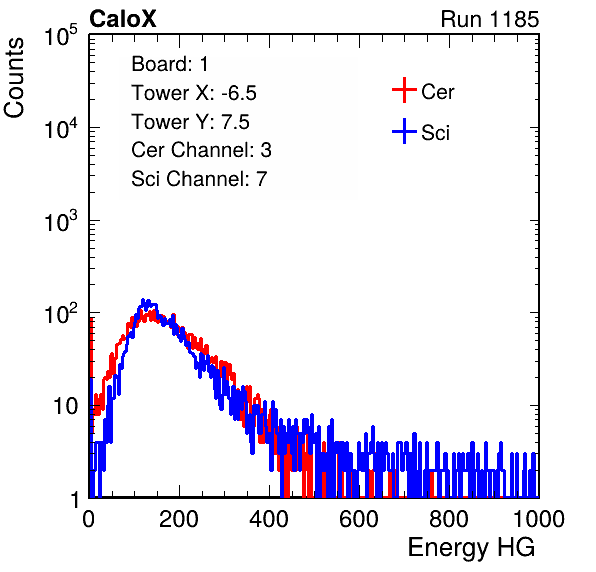 CaloX

Run 1185

Counts

$10^5$

$10^4$

$10^3$

$10^2$

10

1

Board: 1
Tower X: -6.5
Tower Y: 7.5
Cer Channel: 3
Sci Channel: 7

Cer
Sci

0
200
400
600
800
1000

Energy HG